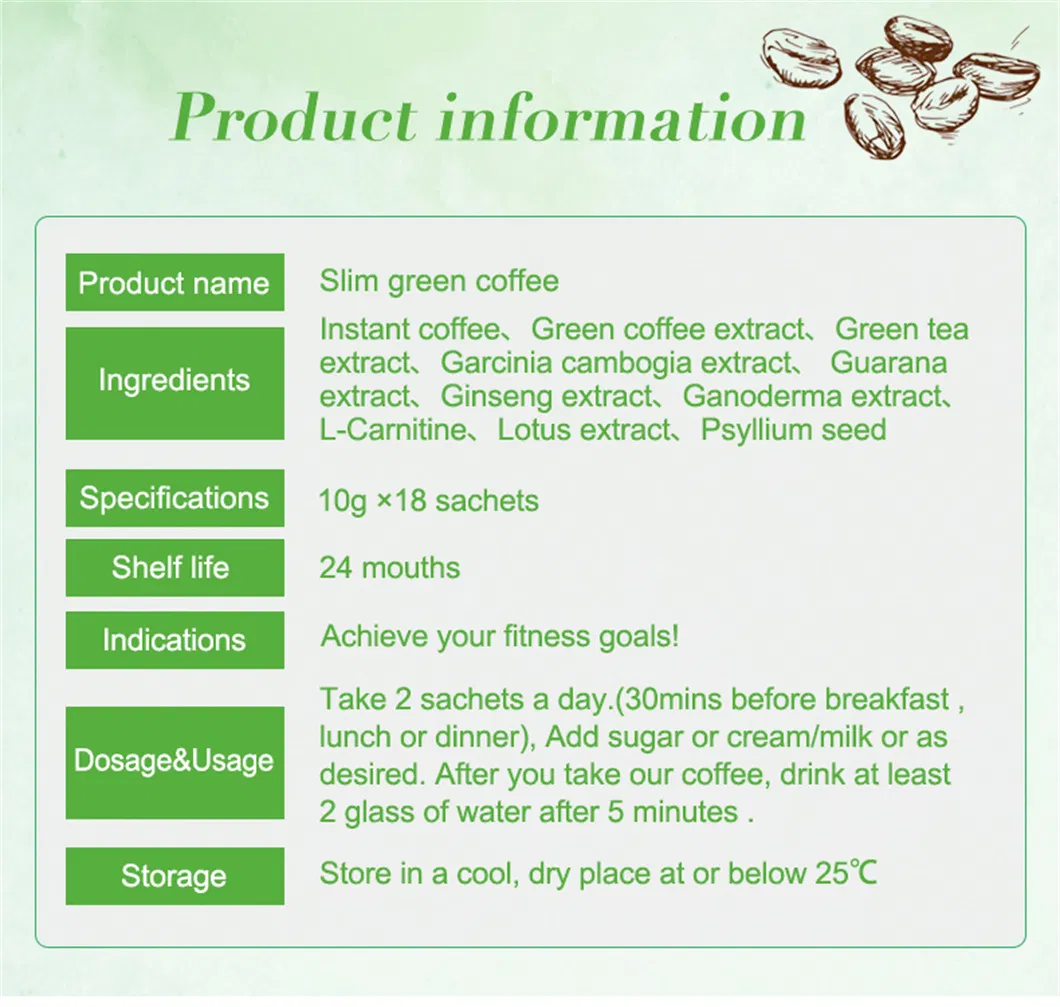 Product information

| Product name | Slim green coffee |
|---|---|
| Ingredients | Instant coffee、Green coffee extract、Green tea extract、Garcinia cambogia extract、 Guarana extract、Ginseng extract、Ganoderma extract、L-Carnitine、Lotus extract、Psyllium seed |
| Specifications | 10g ×18 sachets |
| Shelf life | 24 mouths |
| Indications | Achieve your fitness goals! |
| Dosage&Usage | Take 2 sachets a day.(30mins before breakfast , lunch or dinner), Add sugar or cream/milk or as desired. After you take our coffee, drink at least 2 glass of water after 5 minutes . |
| Storage | Store in a cool, dry place at or below 25℃ |